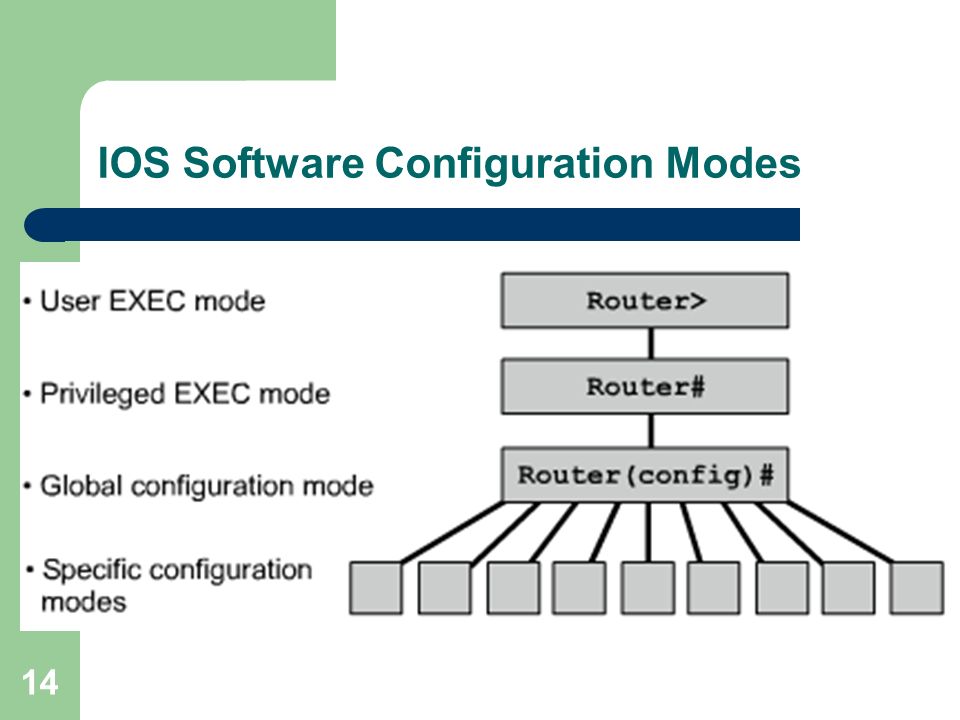 IOS Software Configuration Modes

• User EXEC mode

• Privileged EXEC mode

• Global configuration mode

• Specific configuration modes

Router>

Router#

Router(config)#

14